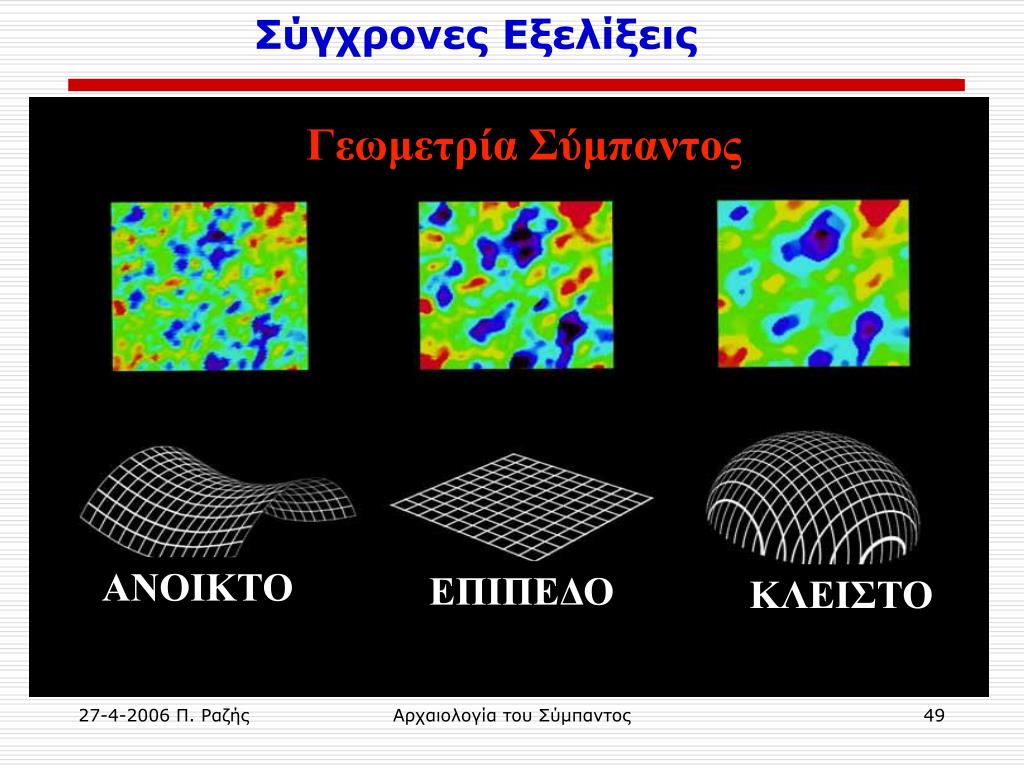 Σύγχρονες Εξελίξεις

Γεωμετρία Σύμπαντος

ΑΝΟΙΚΤΟ

ΕΠΙΠΕΔΟ

ΚΛΕΙΣΤΟ

27-4-2006 Π. Ραζής

Αρχαιολογία του Σύμπαντος

49